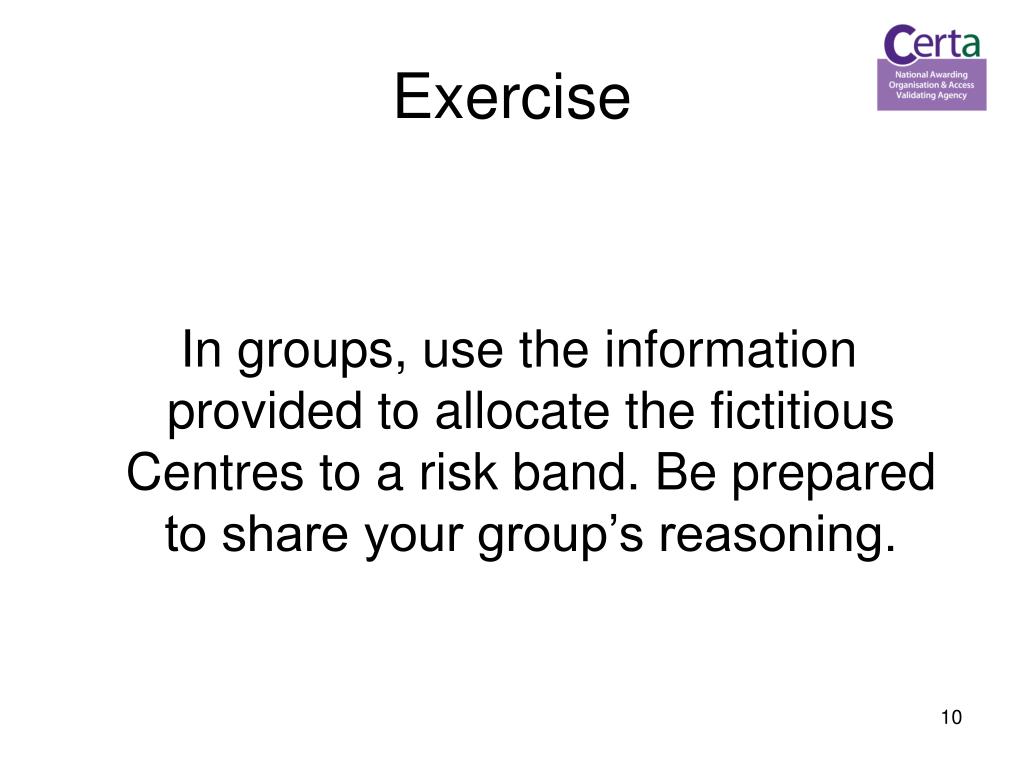 Exercise

Certa
National Awarding Organisation & Access Validating Agency

In groups, use the information provided to allocate the fictitious Centres to a risk band. Be prepared to share your group's reasoning.

10